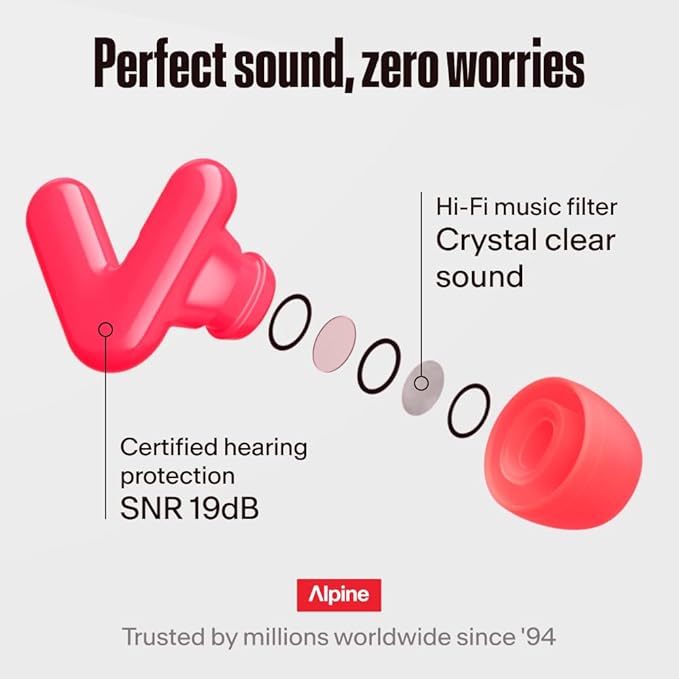 Perfect sound, zero worries

Hi-Fi music filter
Crystal clear sound

Certified hearing protection
SNR 19dB

Alpine

Trusted by millions worldwide since '94